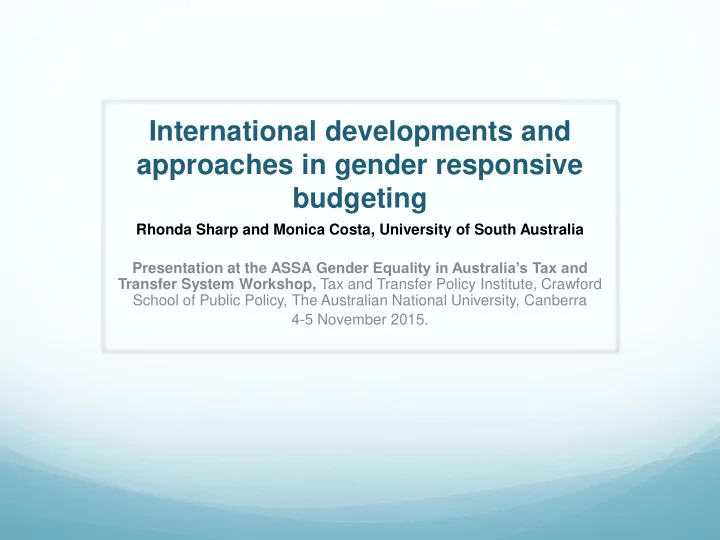 International developments and approaches in gender responsive budgeting

Rhonda Sharp and Monica Costa, University of South Australia

Presentation at the ASSA Gender Equality in Australia's Tax and Transfer System Workshop, Tax and Transfer Policy Institute, Crawford School of Public Policy, The Australian National University, Canberra 4-5 November 2015.